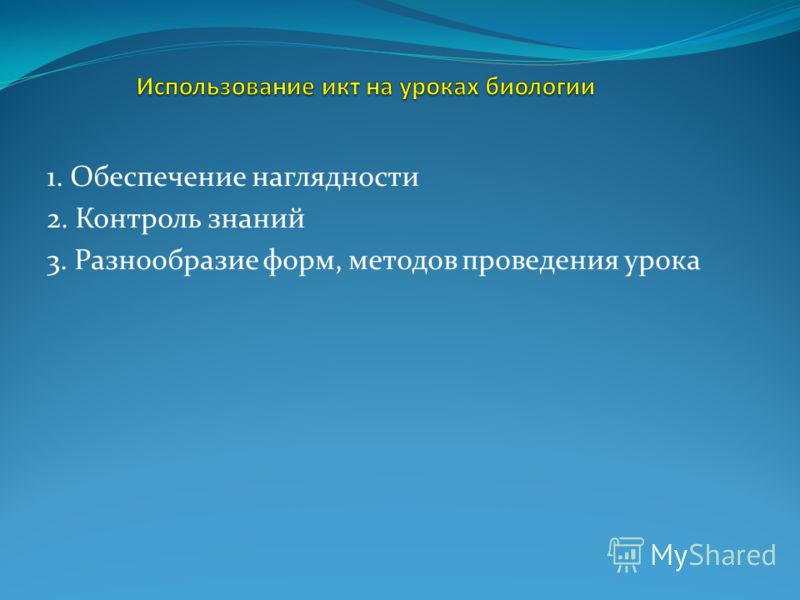 Использование икт на уроках биологии

1. Обеспечение наглядности
2. Контроль знаний
3. Разнообразие форм, методов проведения урока

MyShared